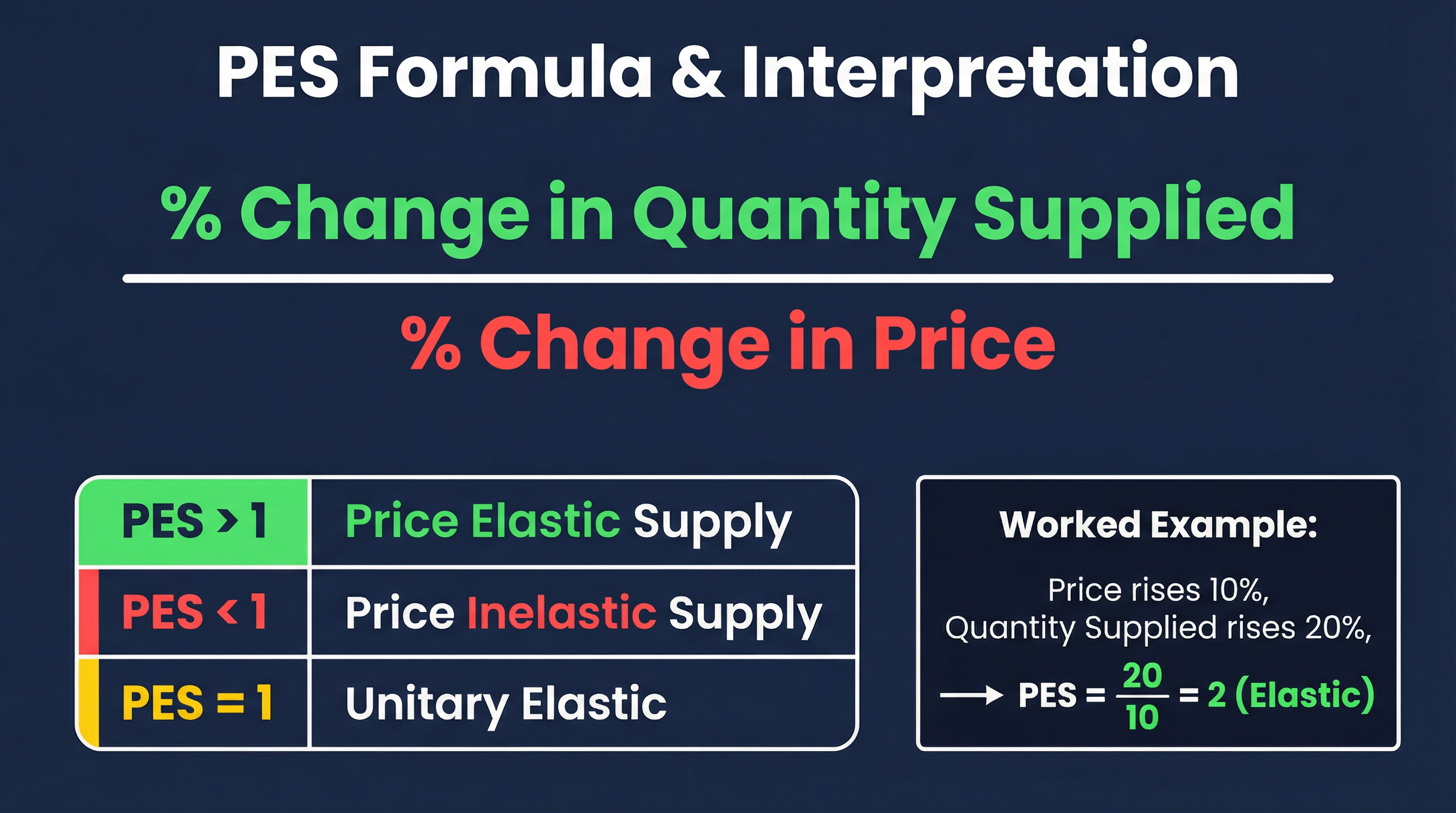 PES Formula & Interpretation

$\frac{\text{\% Change in Quantity Supplied}}{\text{\% Change in Price}}$

| PES > 1 | Price Elastic Supply |
|---|---|
| PES < 1 | Price Inelastic Supply |
| PES = 1 | Unitary Elastic |

Worked Example:

Price rises 10%, Quantity Supplied rises 20%,

→ PES = $\frac{20}{10}$ = 2 (Elastic)